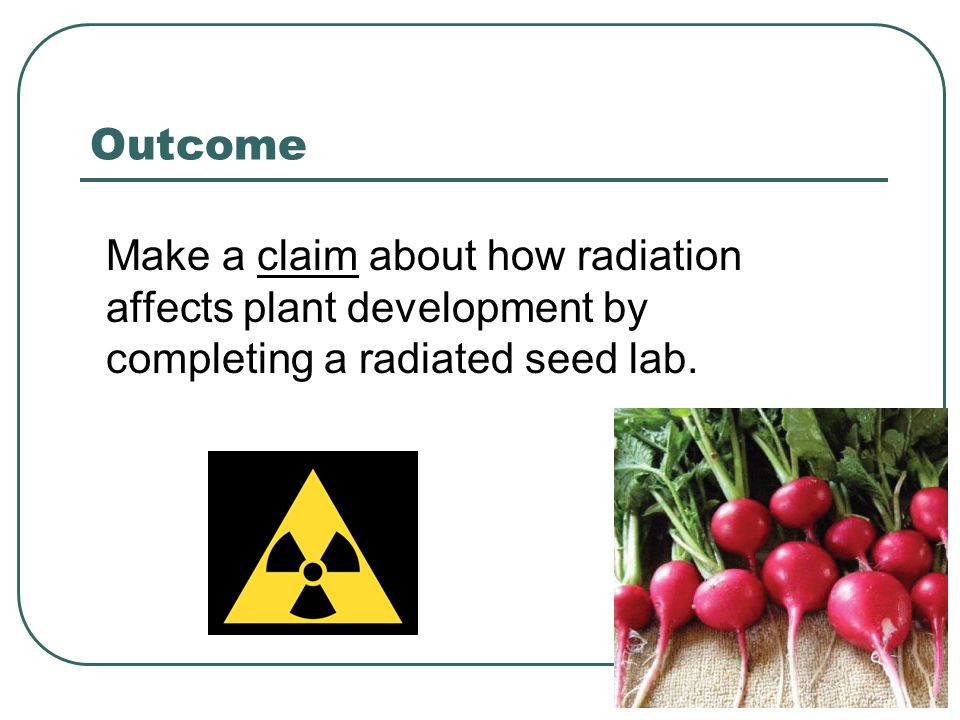 Outcome

Make a claim about how radiation affects plant development by completing a radiated seed lab.